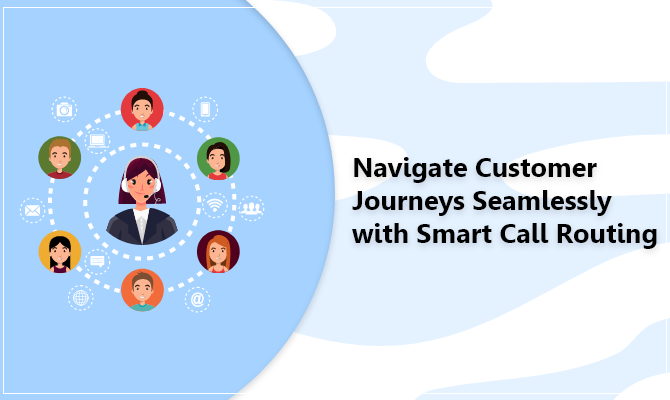 Navigate Customer Journeys Seamlessly with Smart Call Routing